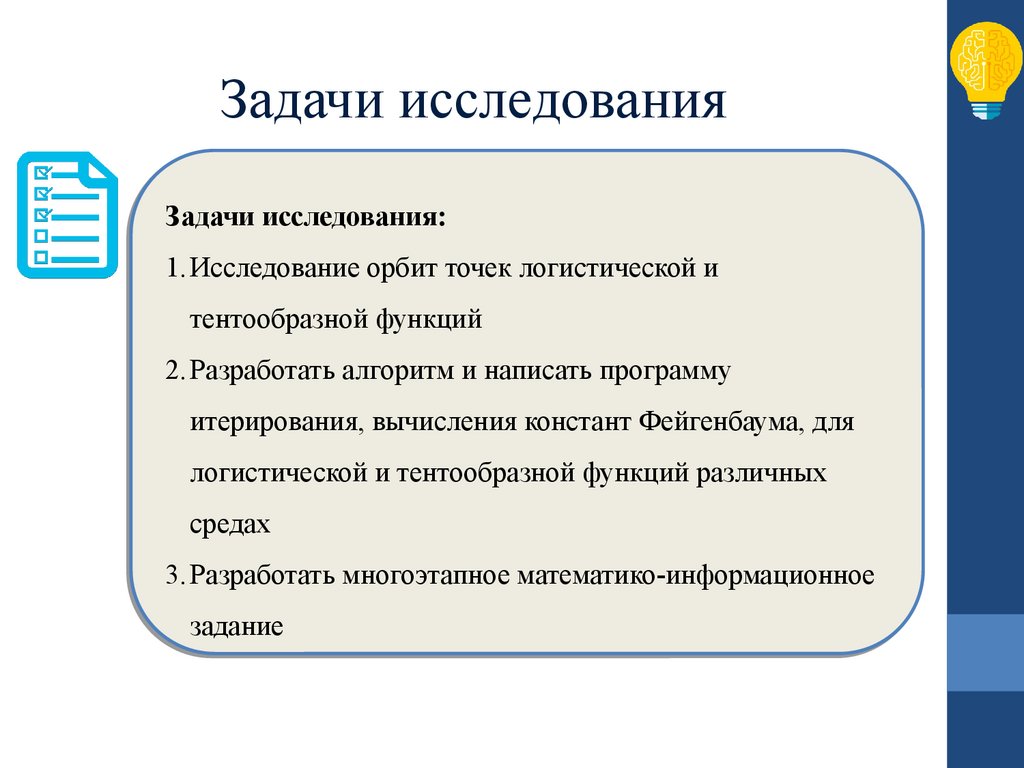 Задачи исследования

Задачи исследования:

1. Исследование орбит точек логистической и тентообразной функций

2. Разработать алгоритм и написать программу итерирования, вычисления констант Фейгенбаума, для логистической и тентообразной функций различных средах

3. Разработать многоэтапное математико-информационное задание